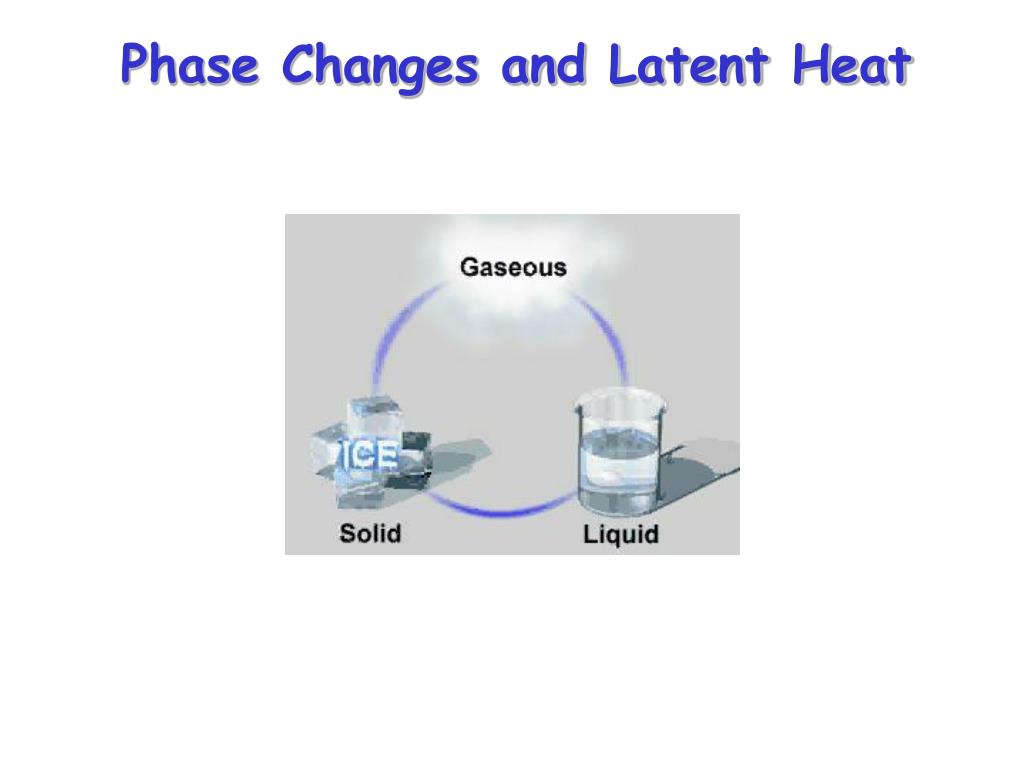 Phase Changes and Latent Heat

Gaseous

ICE

Solid

Liquid